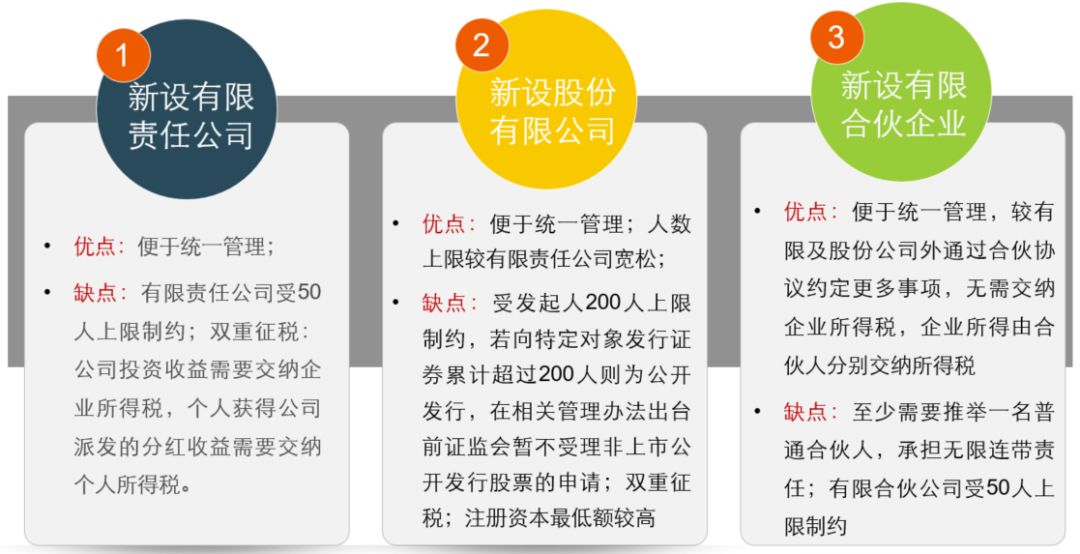 1

新设有限责任公司

• 优点：便于统一管理；

• 缺点：有限责任公司受50人上限制约；双重征税：公司投资收益需要交纳企业所得税，个人获得公司派发的分红收益需要交纳个人所得税。

2

新设股份有限公司

• 优点：便于统一管理；人数上限较有限责任公司宽松；

• 缺点：受发起人200人上限制约，若向特定对象发行证券累计超过200人则为公开发行，在相关管理办法出台前证监会暂不受理非上市公开发行股票的申请；双重征税；注册资本最低额较高

3

新设有限合伙企业

• 优点：便于统一管理，较有限及股份公司外通过合伙协议约定更多事项，无需交纳企业所得税，企业所得由合伙人分别交纳所得税

• 缺点：至少需要推举一名普通合伙人，承担无限连带责任；有限合伙公司受50人上限制约